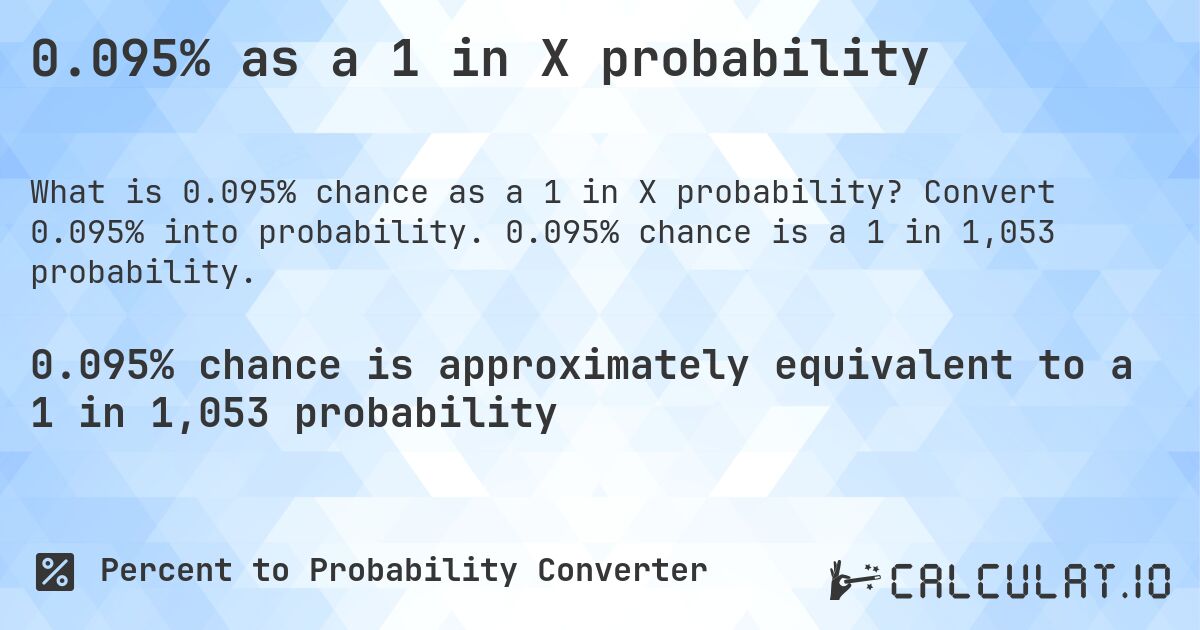 0.095% as a 1 in X probability

What is 0.095% chance as a 1 in X probability? Convert 0.095% into probability. 0.095% chance is a 1 in 1,053 probability.

0.095% chance is approximately equivalent to a 1 in 1,053 probability

Percent to Probability Converter

CALCULAT.IO